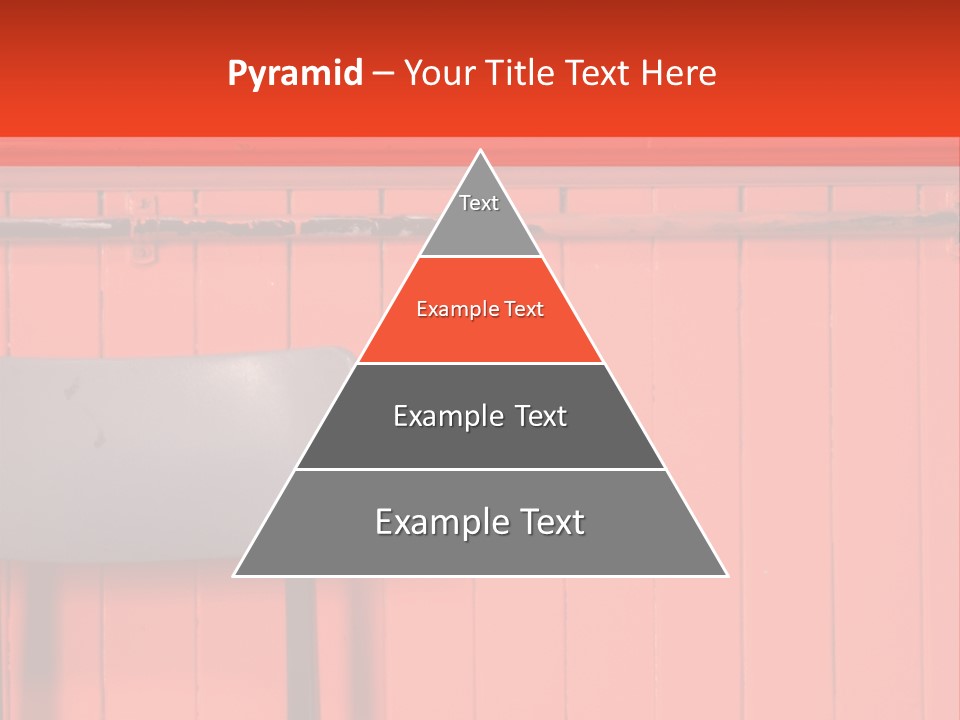 Pyramid – Your Title Text Here

Text

Example Text

Example Text

Example Text